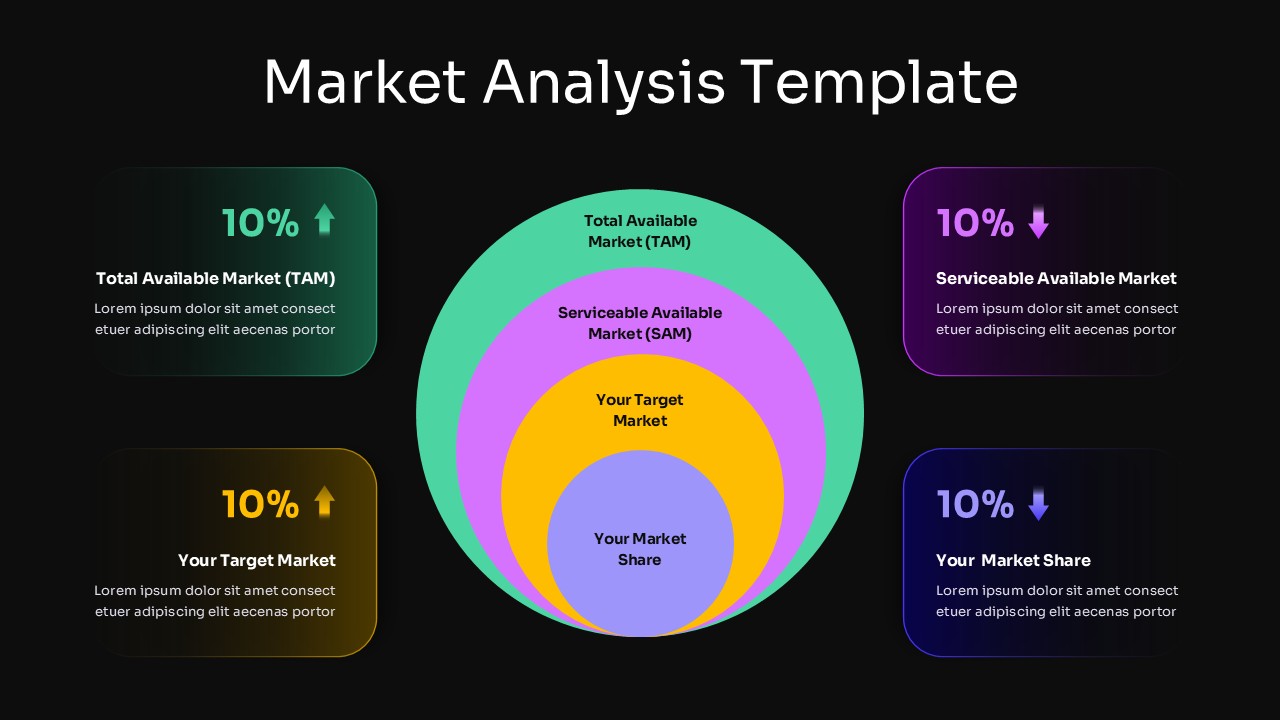 Market Analysis Template

10%

Total Available Market (TAM)

Lorem ipsum dolor sit amet consect etuer adipiscing elit aecenas portor

10%

Your Target Market

Lorem ipsum dolor sit amet consect etuer adipiscing elit aecenas portor

Total Available Market (TAM)

Serviceable Available Market (SAM)

Your Target Market

Your Market Share

10%

Serviceable Available Market

Lorem ipsum dolor sit amet consect etuer adipiscing elit aecenas portor

10%

Your Market Share

Lorem ipsum dolor sit amet consect etuer adipiscing elit aecenas portor